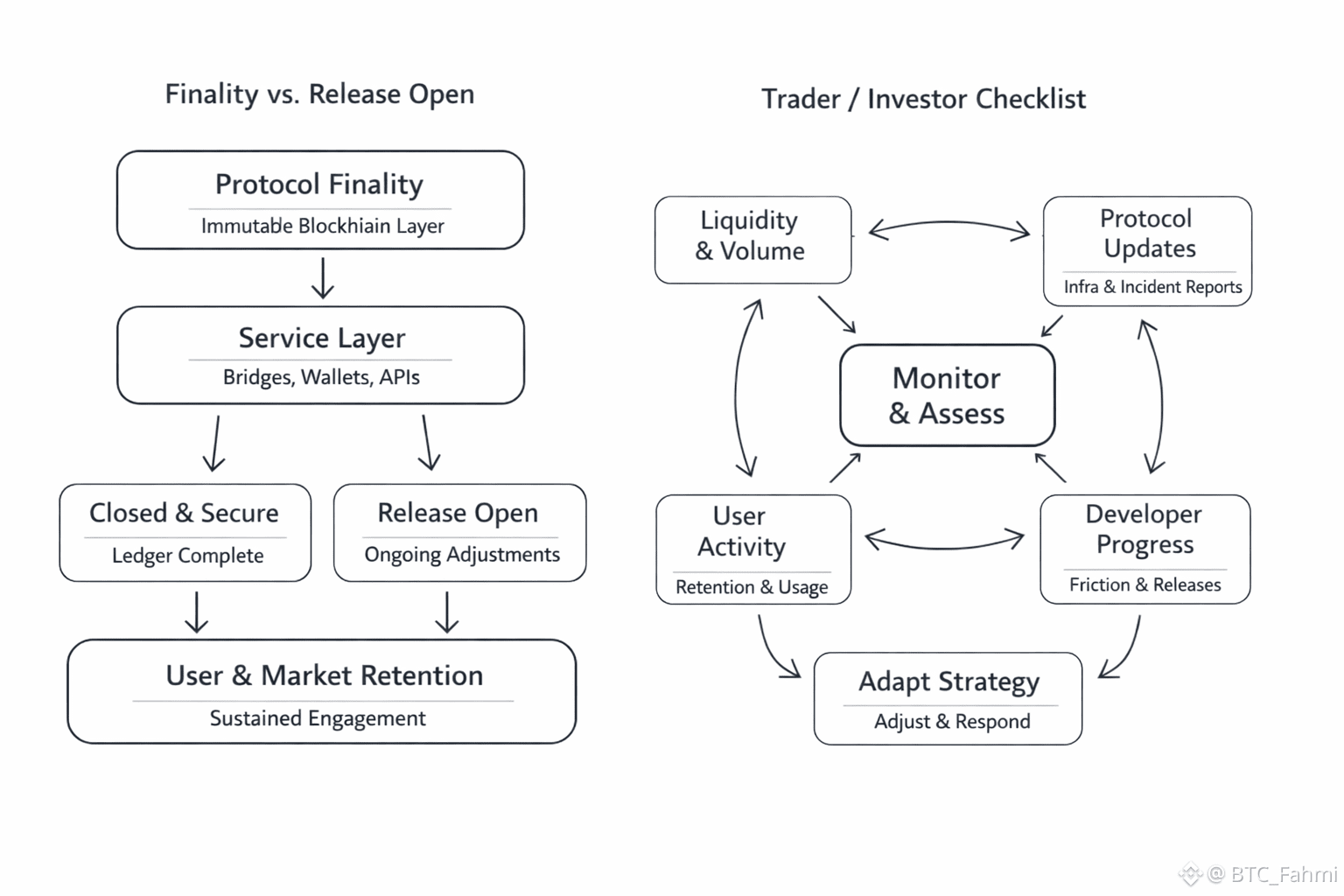 Finality vs. Release Open

Protocol Finality
Immutable Blockhiain Layer

Service Layer
Bridges, Wallets, APIs

Closed & Secure
Ledger Complete

Release Open
Ongoing Adjustments

User & Market Retention
Sustained Engagement

Trader / Investor Checklist

Liquidity & Volume

Protocol Updates
Infra & Incident Reports

Monitor & Assess

User Activity
Retention & Usage

Developer Progress
Friction & Releases

Adapt Strategy
Adjust & Respond

@ BTC_Fahmi